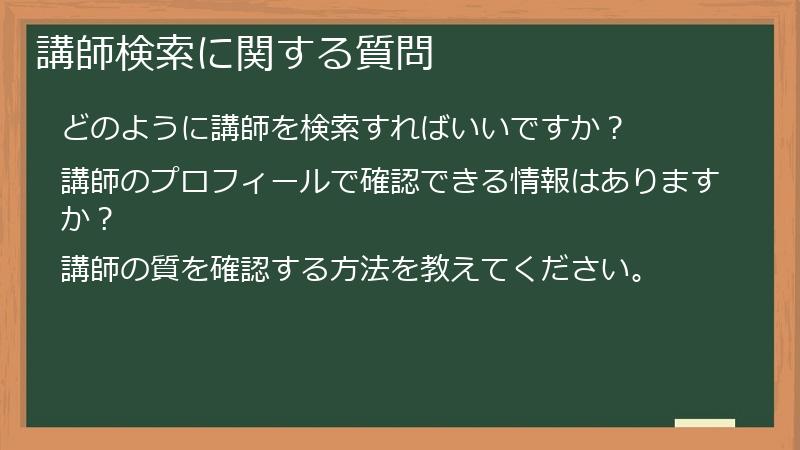 講師検索に関する質問

どのように講師を検索すればいいですか？

講師のプロフィールで確認できる情報はありますか？

講師の質を確認する方法を教えてください。